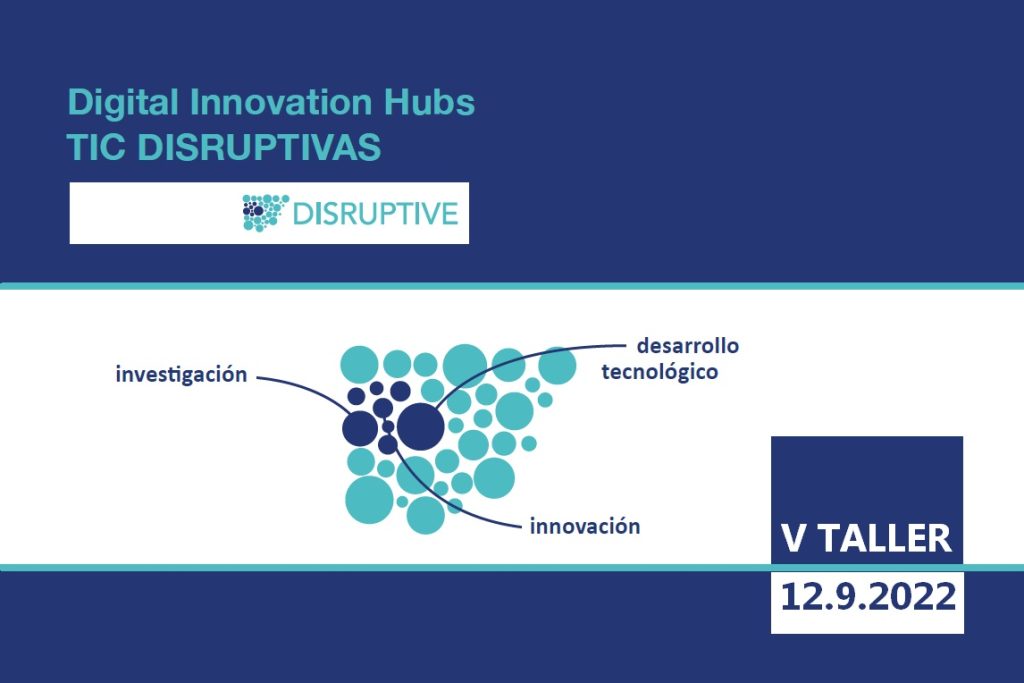 Digital Innovation Hubs
TIC DISRUPTIVAS

DISRUPTIVE

investigación

desarrollo tecnológico

innovación

V TALLER

12.9.2022